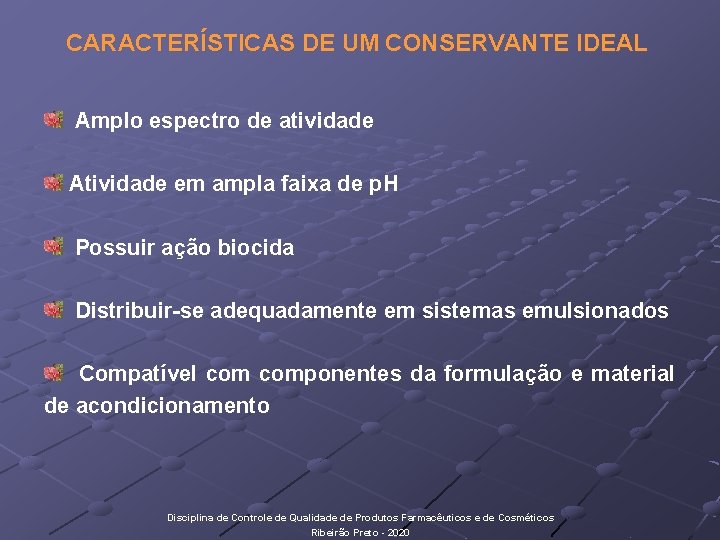 CARACTERÍSTICAS DE UM CONSERVANTE IDEAL

Amplo espectro de atividade

Atividade em ampla faixa de pH

Possuir ação biocida

Distribuir-se adequadamente em sistemas emulsionados

Compatível com componentes da formulação e material de acondicionamento

Disciplina de Controle de Qualidade de Produtos Farmacêuticos e de Cosméticos
Ribeirão Preto - 2020